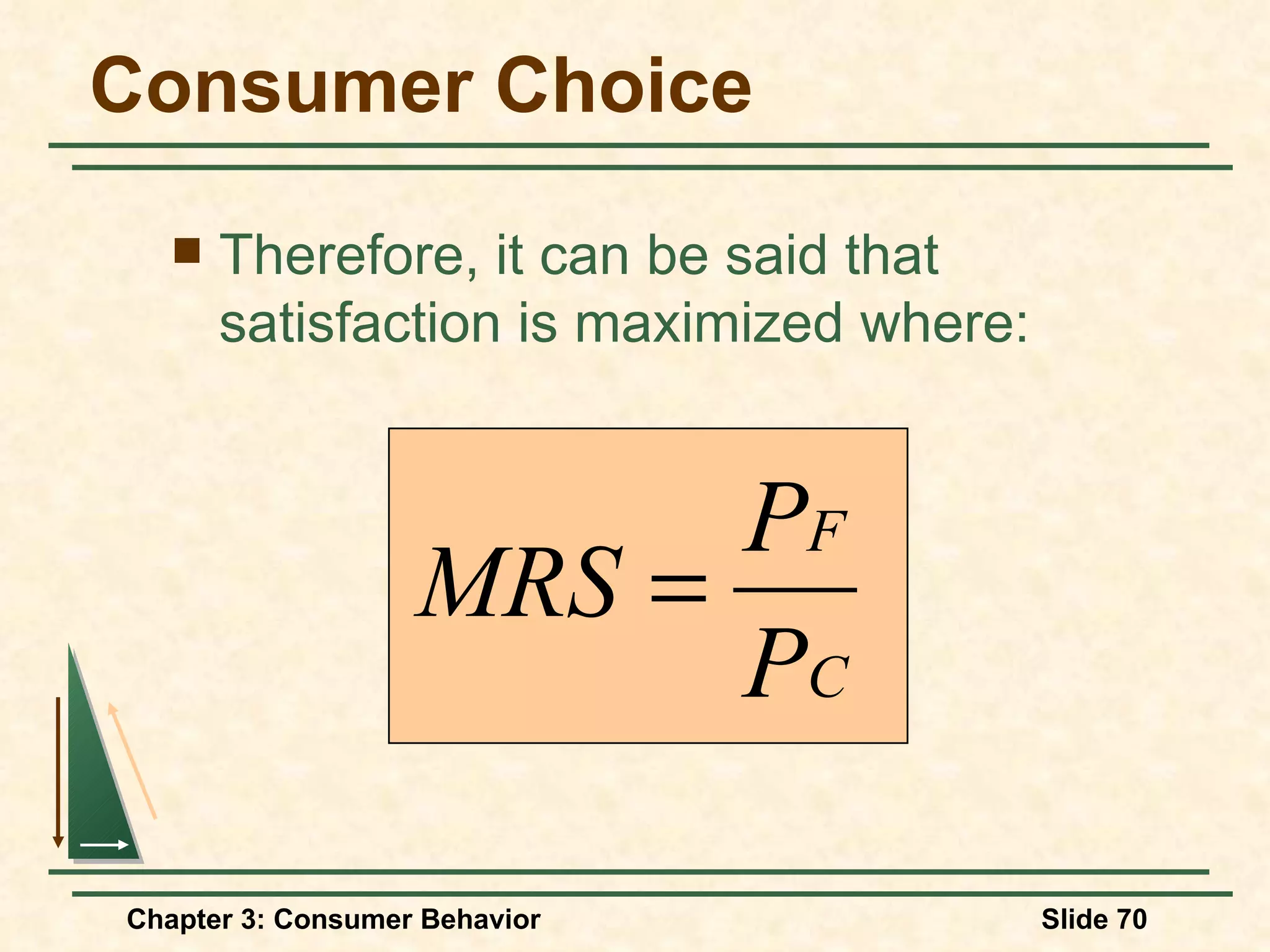 Consumer Choice

Therefore, it can be said that satisfaction is maximized where:

$MRS = \frac{P_F}{P_C}$

Chapter 3: Consumer Behavior

Slide 70